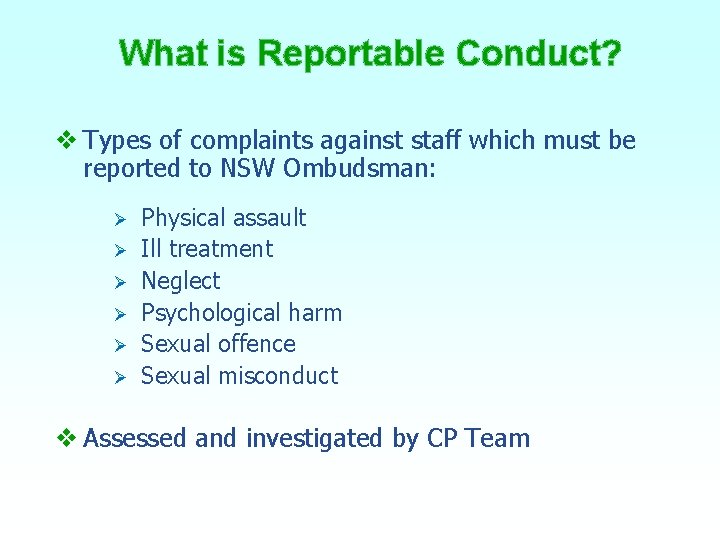 What is Reportable Conduct?

❖ Types of complaints against staff which must be reported to NSW Ombudsman:

➢ Physical assault
➢ Ill treatment
➢ Neglect
➢ Psychological harm
➢ Sexual offence
➢ Sexual misconduct

❖ Assessed and investigated by CP Team